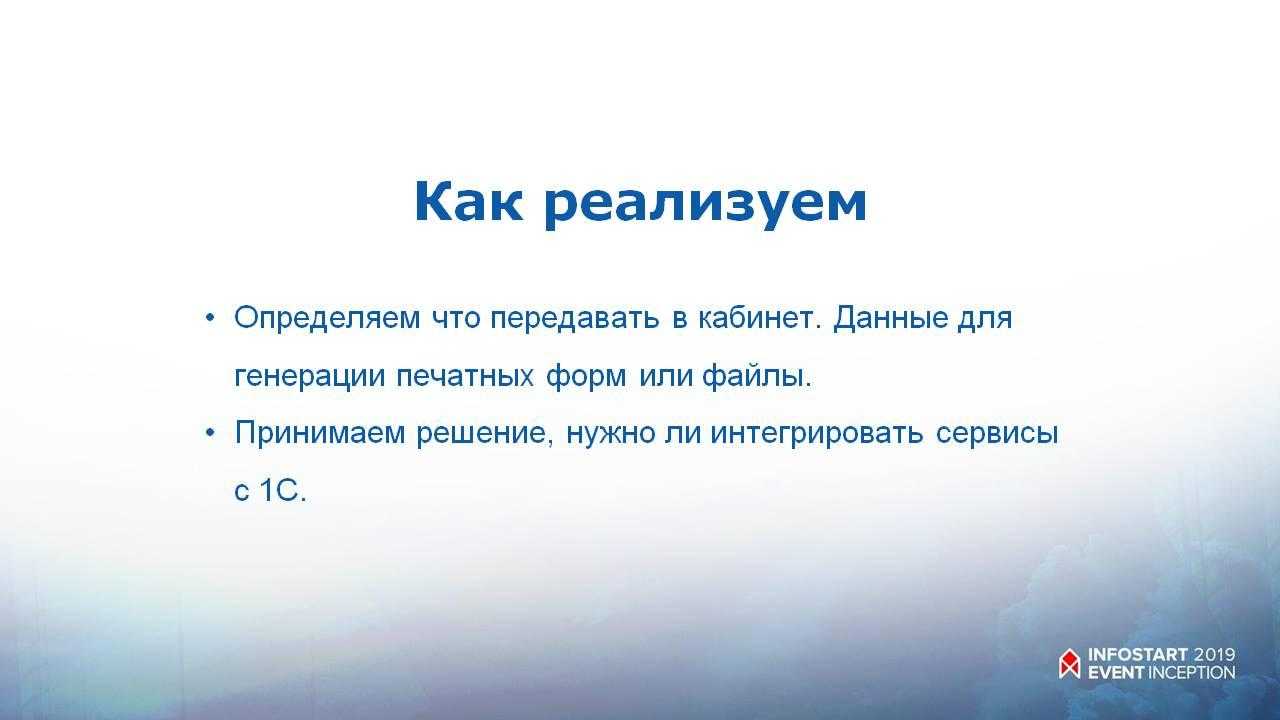 Как реализуем

• Определяем что передавать в кабинет. Данные для генерации печатных форм или файлы.
• Принимаем решение, нужно ли интегрировать сервисы с 1С.

INFOSTART 2019
EVENT INCEPTION